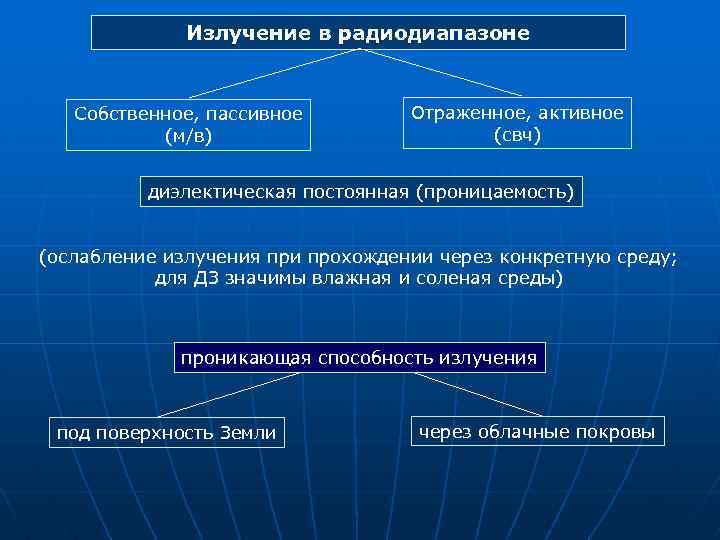 Излучение в радиодиапазоне

Собственное, пассивное (м/в)

Отраженное, активное (свч)

диэлектическая постоянная (проницаемость)

(ослабление излучения при прохождении через конкретную среду; для ДЗ значимы влажная и соленая среды)

проникающая способность излучения

под поверхность Земли

через облачные покровы